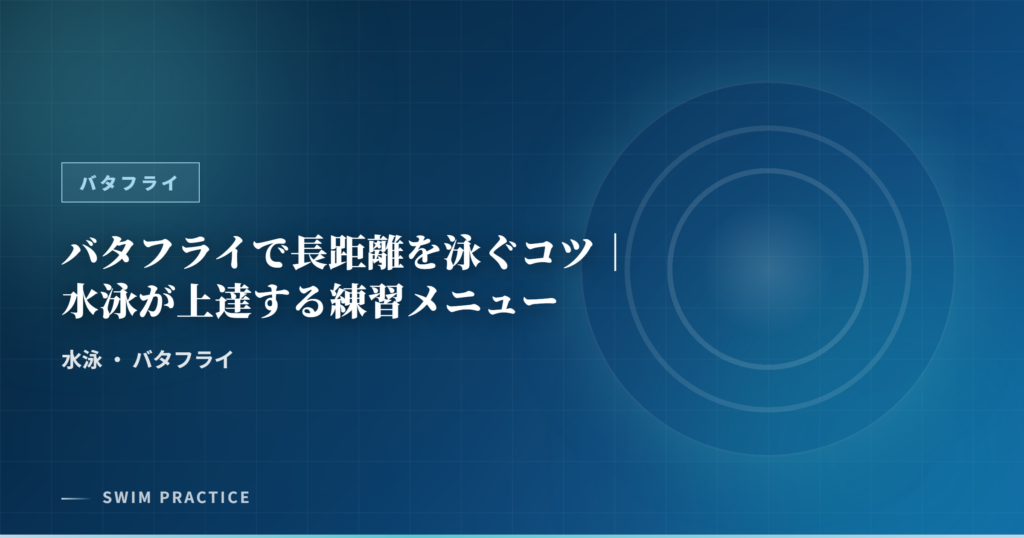 バタフライ

バタフライで長距離を泳ぐコツ｜水泳が上達する練習メニュー

水泳 ・ バタフライ

SWIM PRACTICE